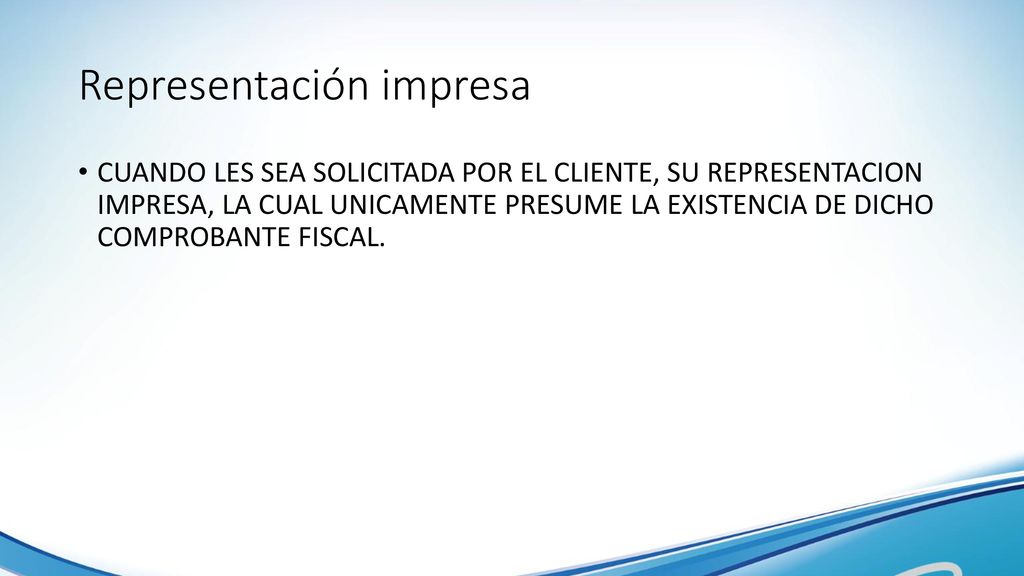 Representación impresa

• CUANDO LES SEA SOLICITADA POR EL CLIENTE, SU REPRESENTACION IMPRESA, LA CUAL UNICAMENTE PRESUME LA EXISTENCIA DE DICHO COMPROBANTE FISCAL.